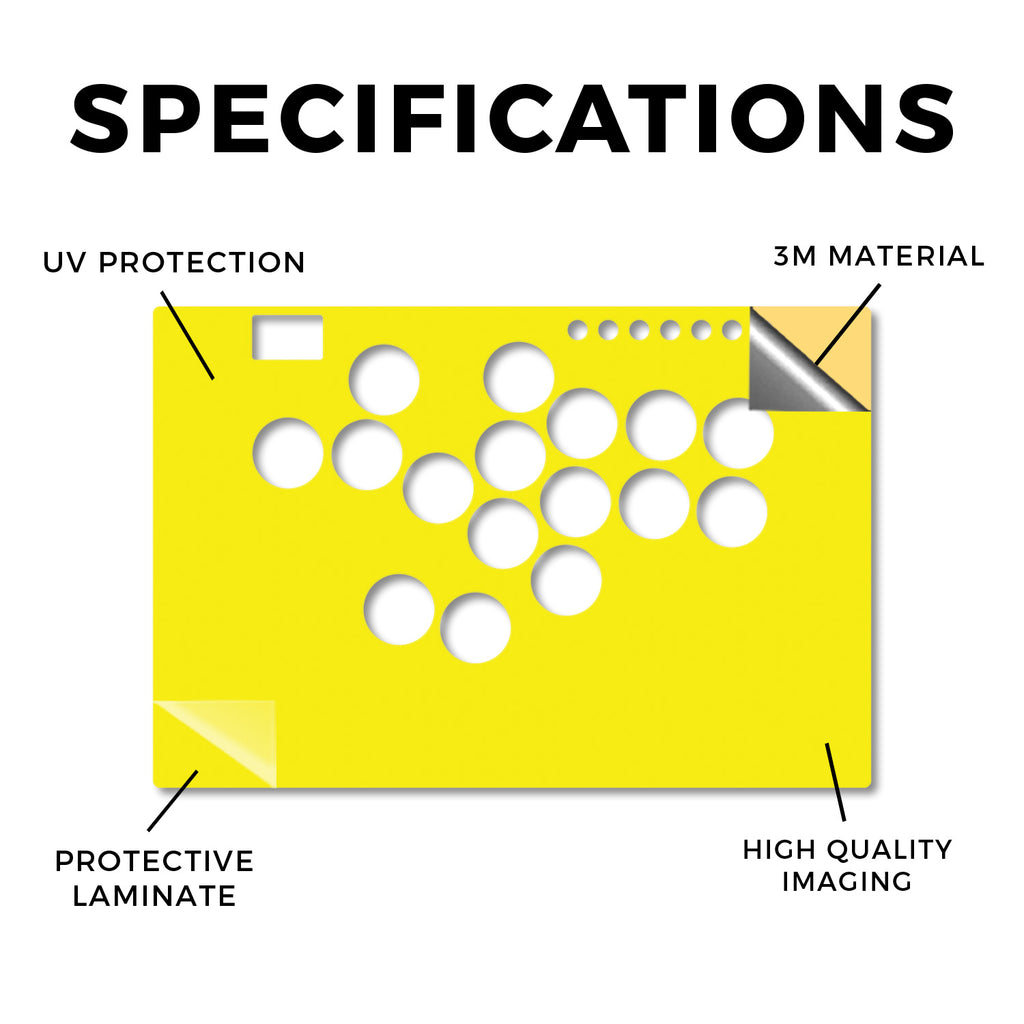 SPECIFICATIONS

UV PROTECTION

3M MATERIAL

PROTECTIVE LAMINATE

HIGH QUALITY IMAGING